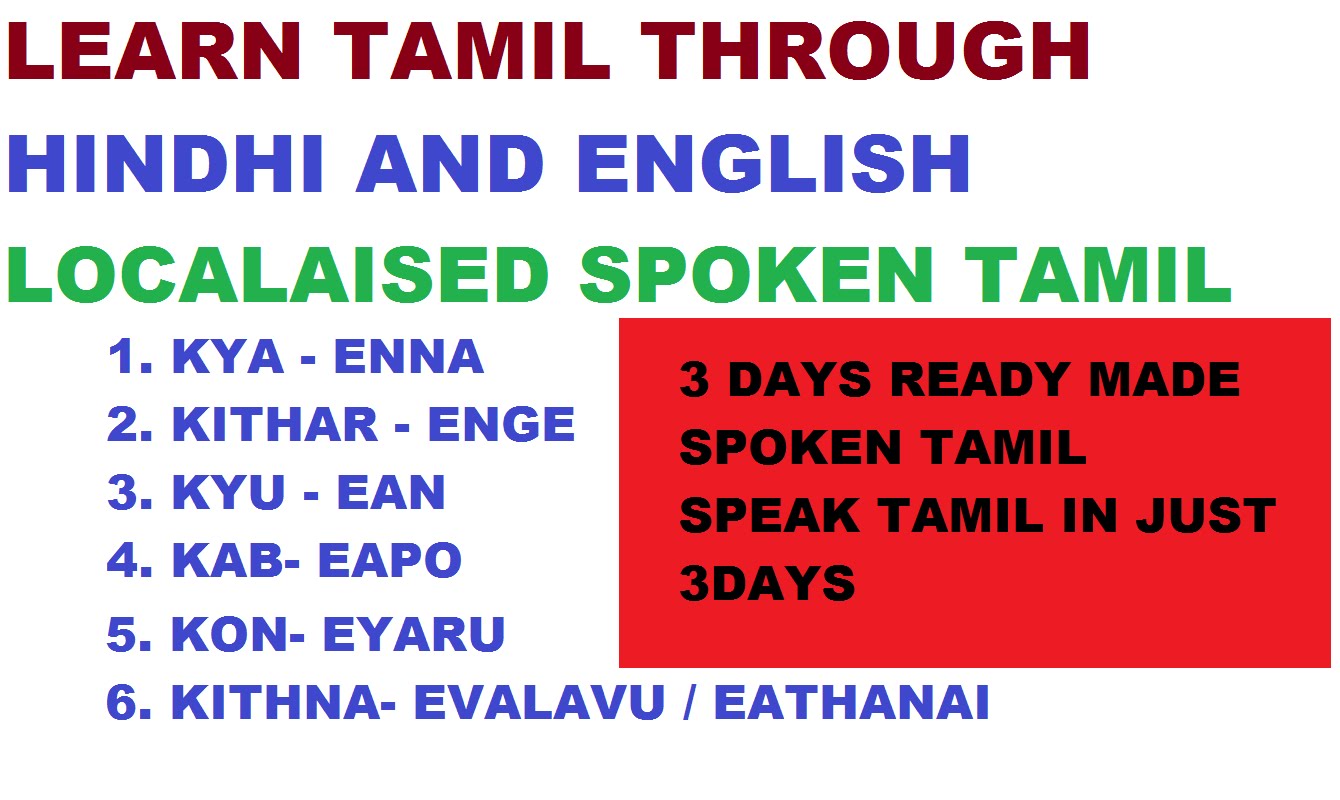 LEARN TAMIL THROUGH
HINDHI AND ENGLISH
LOCALAISED SPOKEN TAMIL

1. KYA - ENNA
2. KITHAR - ENGE
3. KYU - EAN
4. KAB- EAPO
5. KON- EYARU
6. KITHNA- EVALAVU / EATHANAI

3 DAYS READY MADE SPOKEN TAMIL
SPEAK TAMIL IN JUST 3DAYS